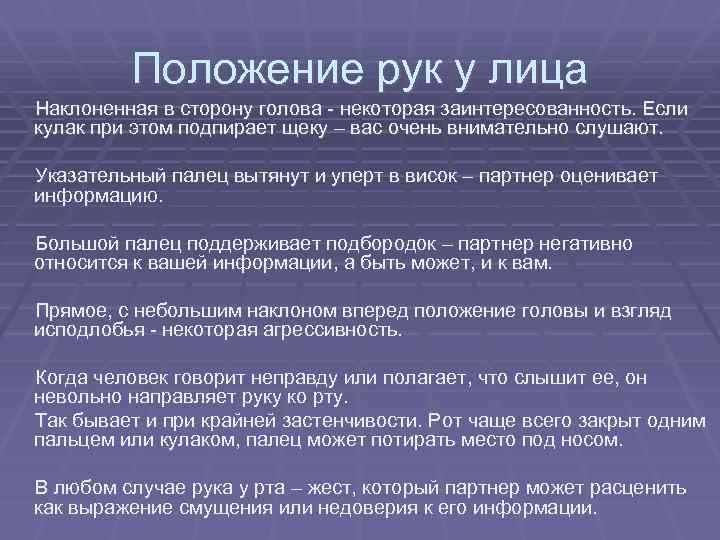 Положение рук у лица

Наклоненная в сторону голова - некоторая заинтересованность. Если кулак при этом подпирает щеку – вас очень внимательно слушают.

Указательный палец вытянут и уперт в висок – партнер оценивает информацию.

Большой палец поддерживает подбородок – партнер негативно относится к вашей информации, а быть может, и к вам.

Прямое, с небольшим наклоном вперед положение головы и взгляд исподлобья - некоторая агрессивность.

Когда человек говорит неправду или полагает, что слышит ее, он невольно направляет руку ко рту.

Так бывает и при крайней застенчивости. Рот чаще всего закрыт одним пальцем или кулаком, палец может потирать место под носом.

В любом случае рука у рта – жест, который партнер может расценить как выражение смущения или недоверия к его информации.